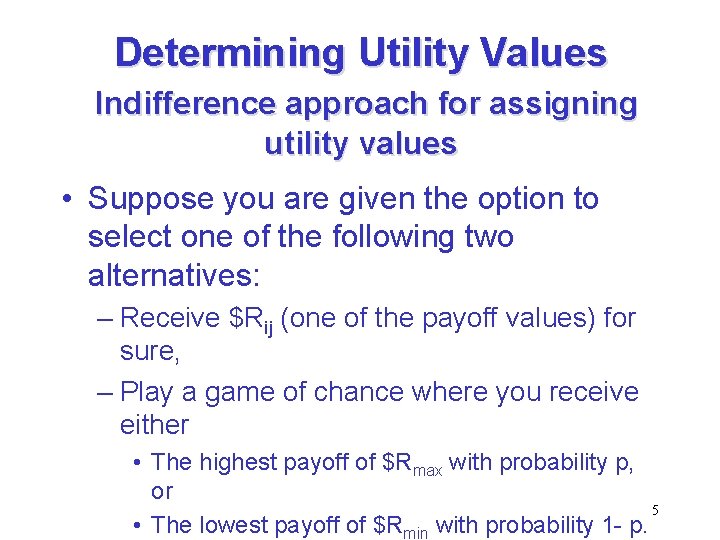 Determining Utility Values

Indifference approach for assigning utility values

• Suppose you are given the option to select one of the following two alternatives:

– Receive $\$R_{ij}$ (one of the payoff values) for sure,

– Play a game of chance where you receive either

• The highest payoff of $\$R_{max}$ with probability p, or

• The lowest payoff of $\$R_{min}$ with probability 1- p.

5